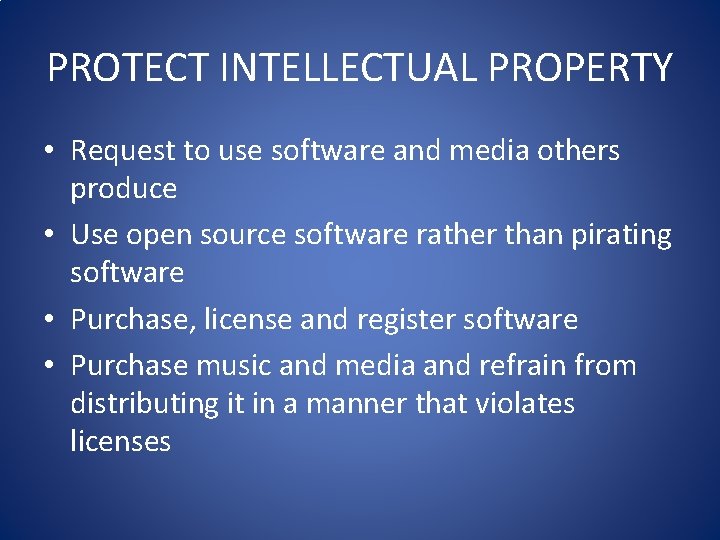 PROTECT INTELLECTUAL PROPERTY

• Request to use software and media others produce
• Use open source software rather than pirating software
• Purchase, license and register software
• Purchase music and media and refrain from distributing it in a manner that violates licenses